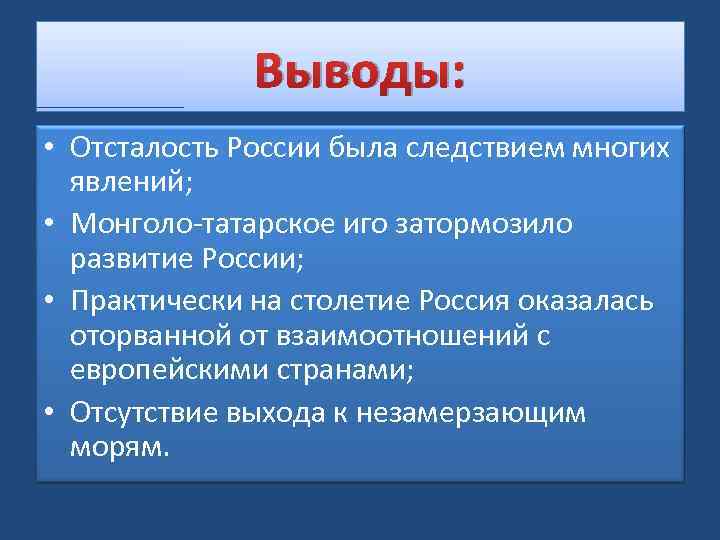 Выводы:

• Отсталость России была следствием многих явлений;
• Монголо-татарское иго затормозило развитие России;
• Практически на столетие Россия оказалась оторванной от взаимоотношений с европейскими странами;
• Отсутствие выхода к незамерзающим морям.